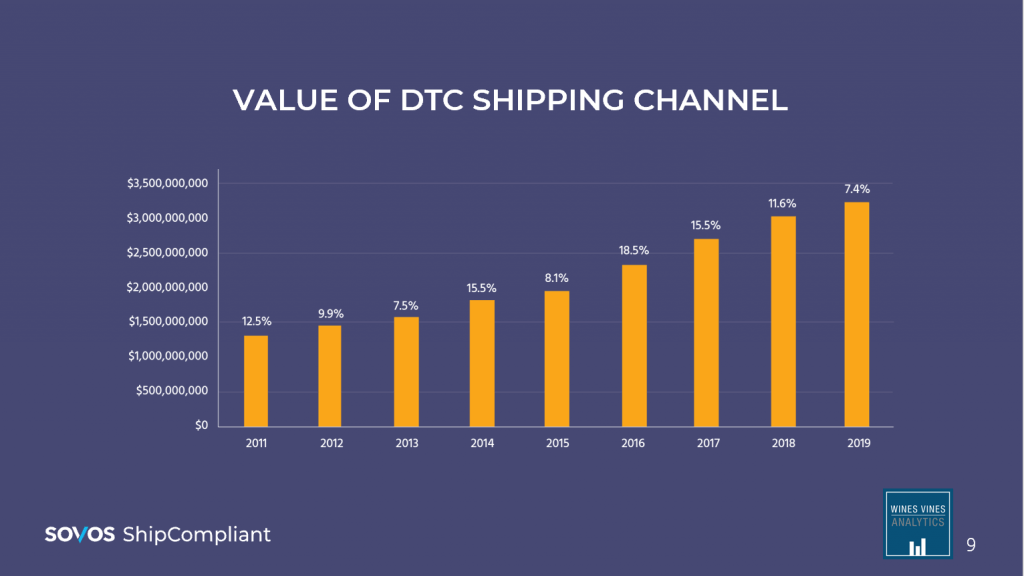 VALUE OF DTC SHIPPING CHANNEL

$3,500,000,000
$3,000,000,000
$2,500,000,000
$2,000,000,000
$1,500,000,000
$1,000,000,000
$500,000,000
$0

12.5%
9.9%
7.5%
15.5%
8.1%
18.5%
15.5%
11.6%
7.4%

2011
2012
2013
2014
2015
2016
2017
2018
2019

SOVOS ShipCompliant

WINES VINES ANALYTICS

9